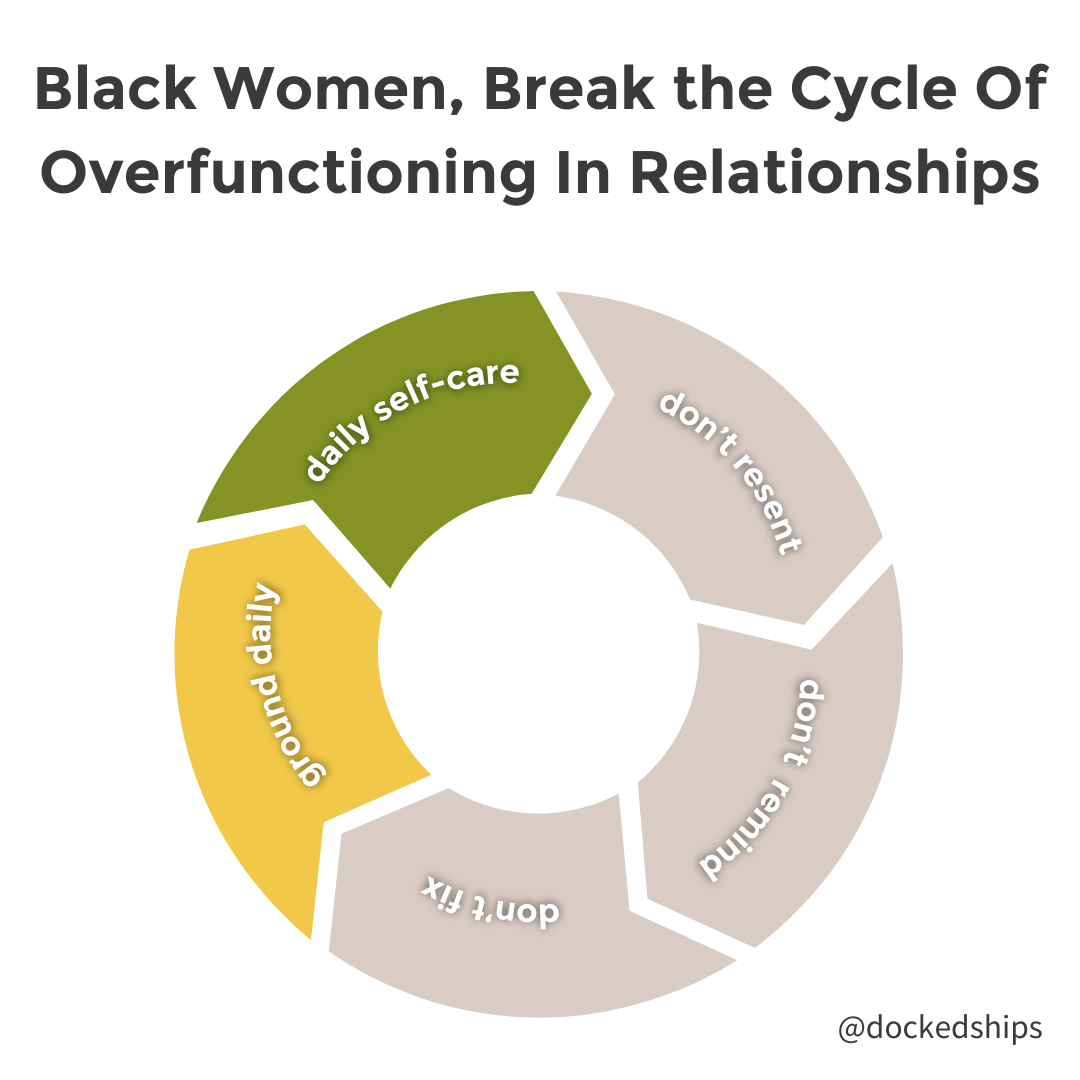 Black Women, Break the Cycle Of Overfunctioning In Relationships

daily self-care

don't resent

don't remind

don't fix

ground daily

@dockedships